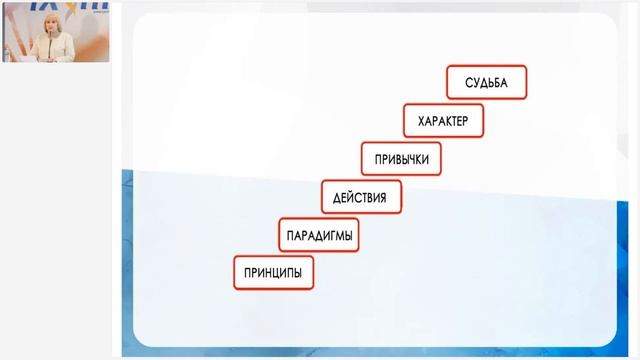 СУДЬБА
ХАРАКТЕР
ПРИВЫЧКИ
ДЕЙСТВИЯ
ПАРАДИГМЫ
ПРИНЦИПЫ